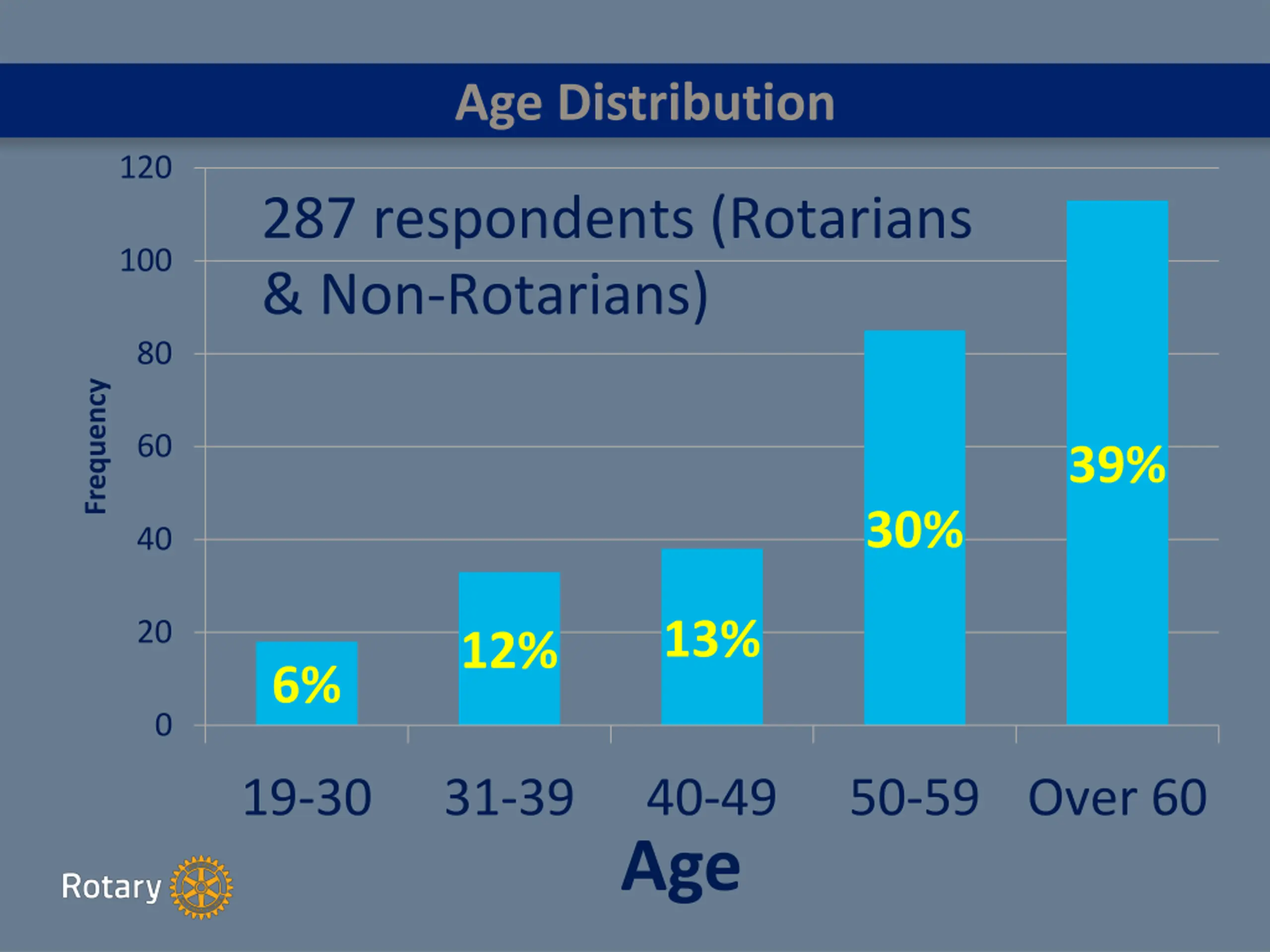 Age Distribution

287 respondents (Rotarians & Non-Rotarians)

Frequency

120
100
80
60
40
20
0

6%
12%
13%
30%
39%

19-30
31-39
40-49
50-59
Over 60

Age

Rotary